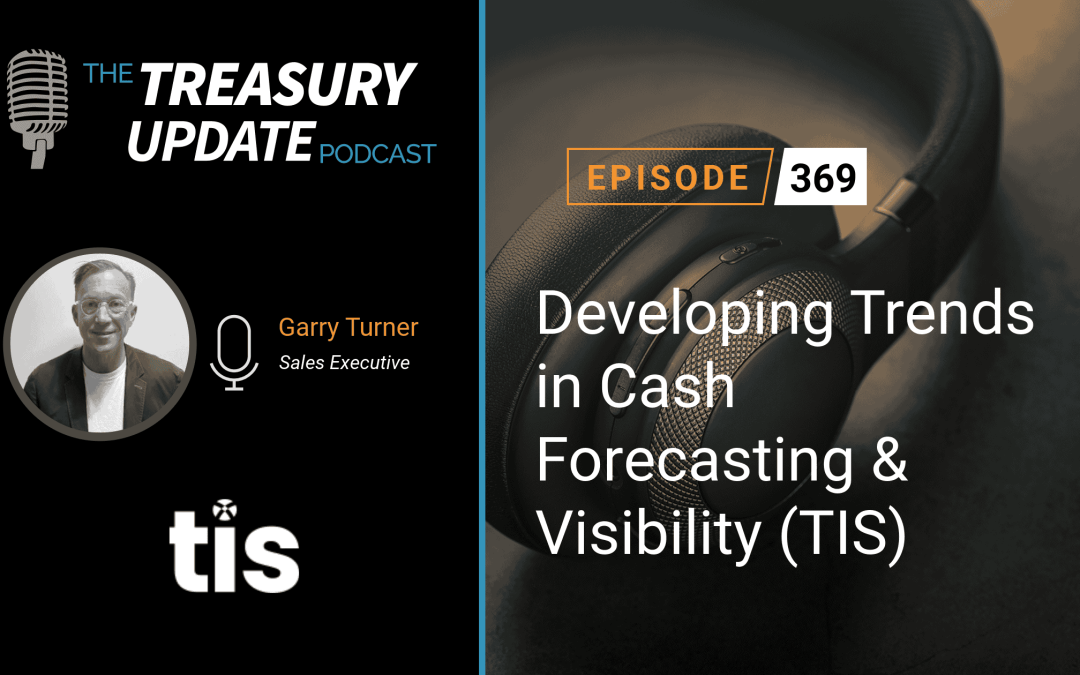 THE TREASURY UPDATE PODCAST

Garry Turner
Sales Executive

tis

EPISODE 369

Developing Trends in Cash Forecasting & Visibility (TIS)